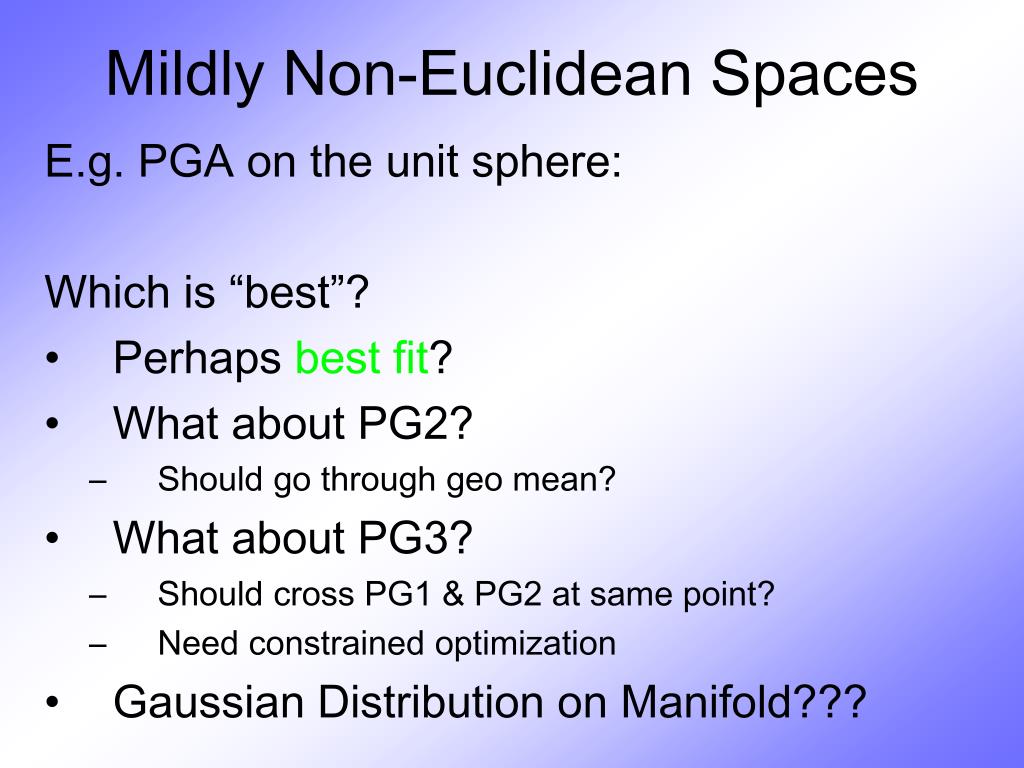 Mildly Non-Euclidean Spaces

E.g. PGA on the unit sphere:

Which is “best”?

• Perhaps best fit?
• What about PG2?
  – Should go through geo mean?
• What about PG3?
  – Should cross PG1 & PG2 at same point?
  – Need constrained optimization
• Gaussian Distribution on Manifold???